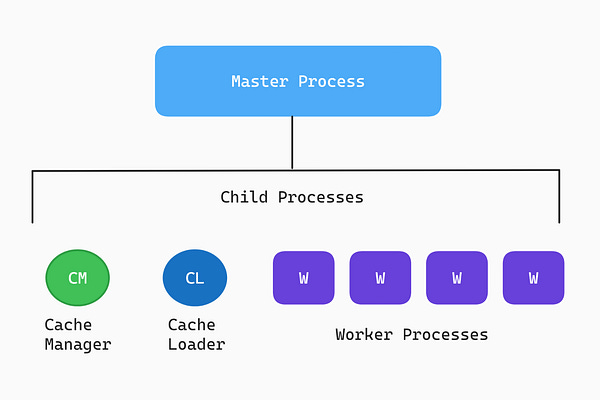 Master Process

Child Processes

CM

CL

W

W

W

W

Cache Manager

Cache Loader

Worker Processes